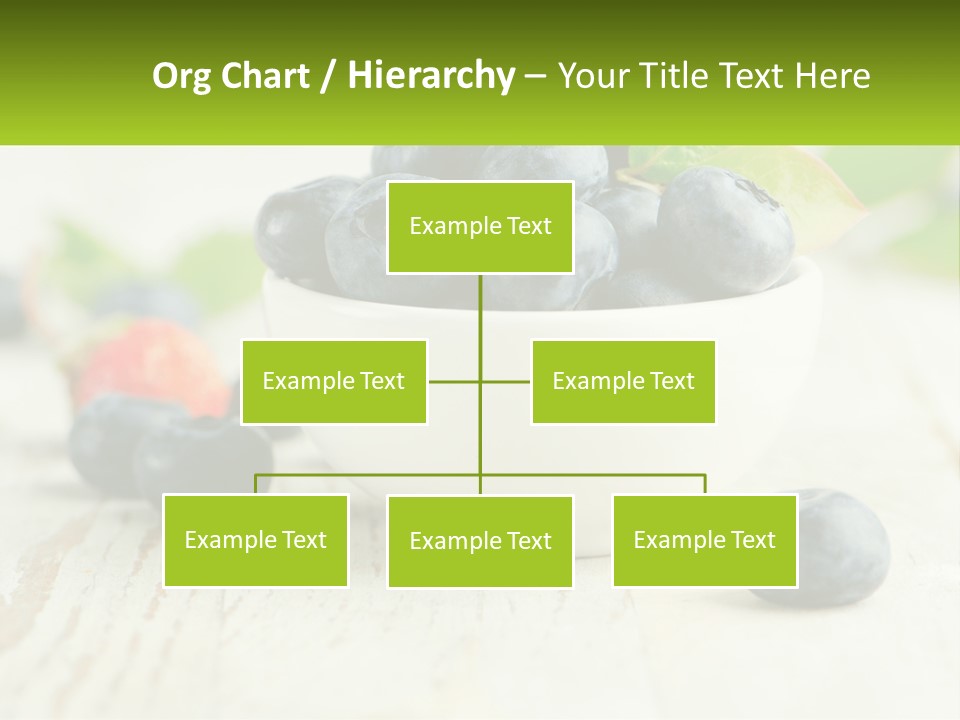 Org Chart / Hierarchy – Your Title Text Here

Example Text

Example Text

Example Text

Example Text

Example Text

Example Text